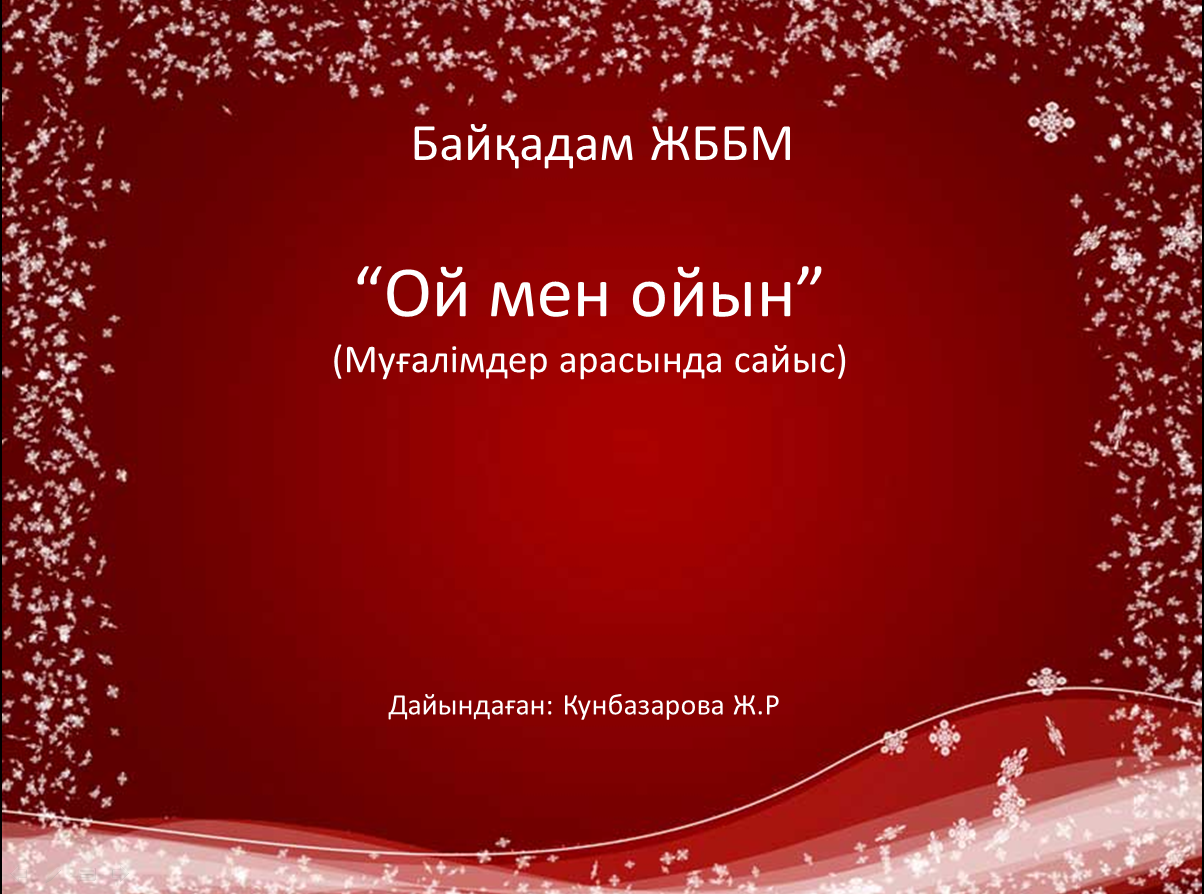 Байқадам ЖББМ

“Ой мен ойын”
(Мұғалімдер арасында сайыс)

Дайындаған: Кунбазарова Ж.Р